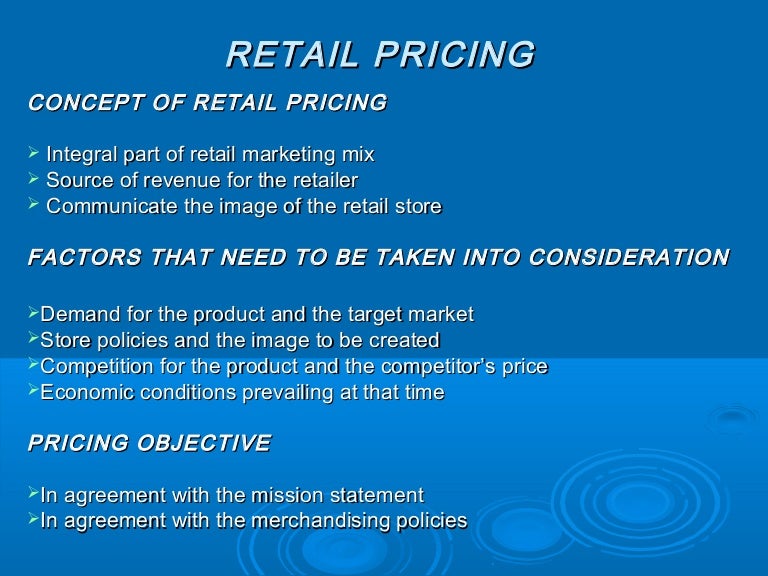 RETAIL PRICING

CONCEPT OF RETAIL PRICING

➢ Integral part of retail marketing mix
➢ Source of revenue for the retailer
➢ Communicate the image of the retail store

FACTORS THAT NEED TO BE TAKEN INTO CONSIDERATION

➢Demand for the product and the target market
➢Store policies and the image to be created
➢Competition for the product and the competitor's price
➢Economic conditions prevailing at that time

PRICING OBJECTIVE

➢In agreement with the mission statement
➢In agreement with the merchandising policies